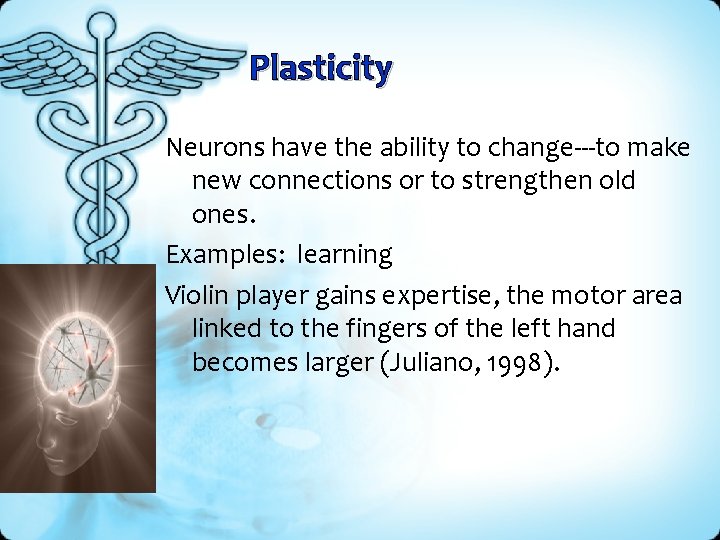 Plasticity

Neurons have the ability to change---to make new connections or to strengthen old ones.

Examples: learning

Violin player gains expertise, the motor area linked to the fingers of the left hand becomes larger (Juliano, 1998).